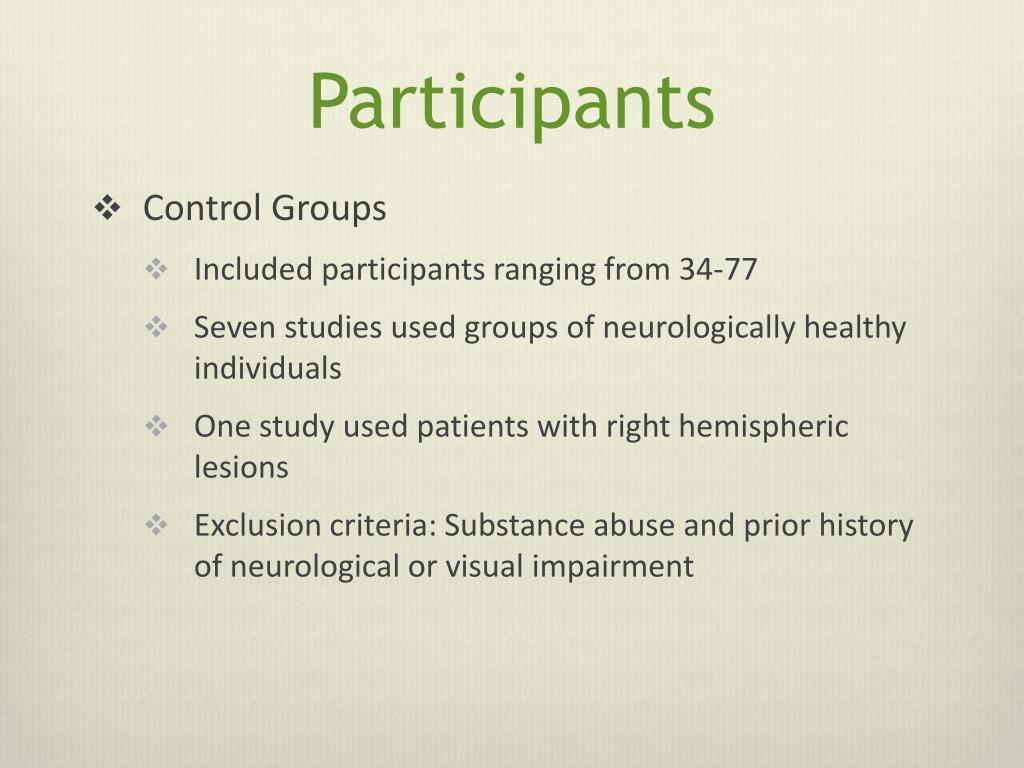 Participants

❖ Control Groups

❖ Included participants ranging from 34-77

❖ Seven studies used groups of neurologically healthy individuals

❖ One study used patients with right hemispheric lesions

❖ Exclusion criteria: Substance abuse and prior history of neurological or visual impairment